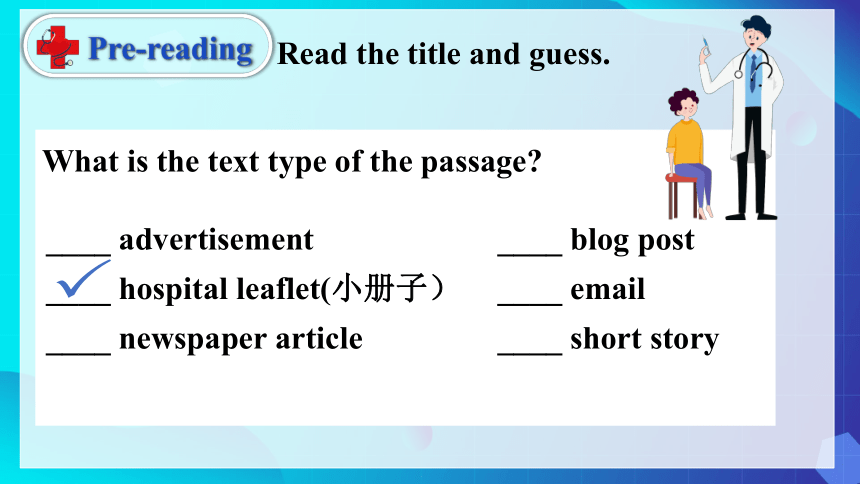 Pre-reading Read the title and guess.

What is the text type of the passage?

____ advertisement
✓ hospital leaflet(小册子）
____ newspaper article

____ blog post
____ email
____ short story